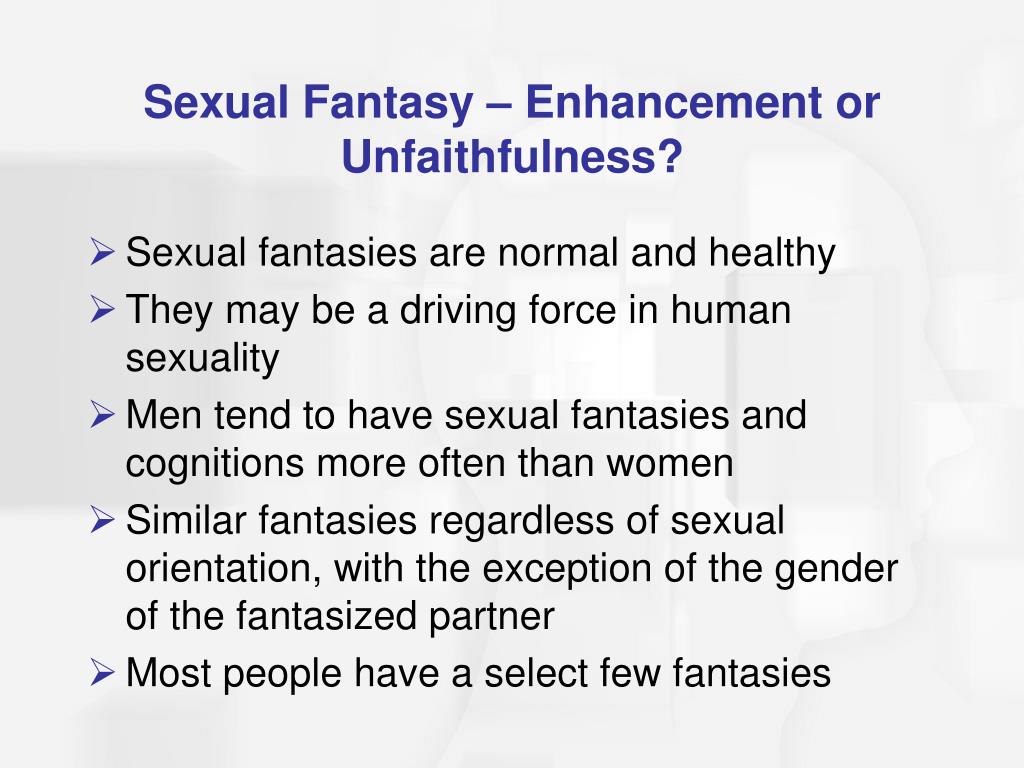 Sexual Fantasy – Enhancement or Unfaithfulness?

➢ Sexual fantasies are normal and healthy
➢ They may be a driving force in human sexuality
➢ Men tend to have sexual fantasies and cognitions more often than women
➢ Similar fantasies regardless of sexual orientation, with the exception of the gender of the fantasized partner
➢ Most people have a select few fantasies